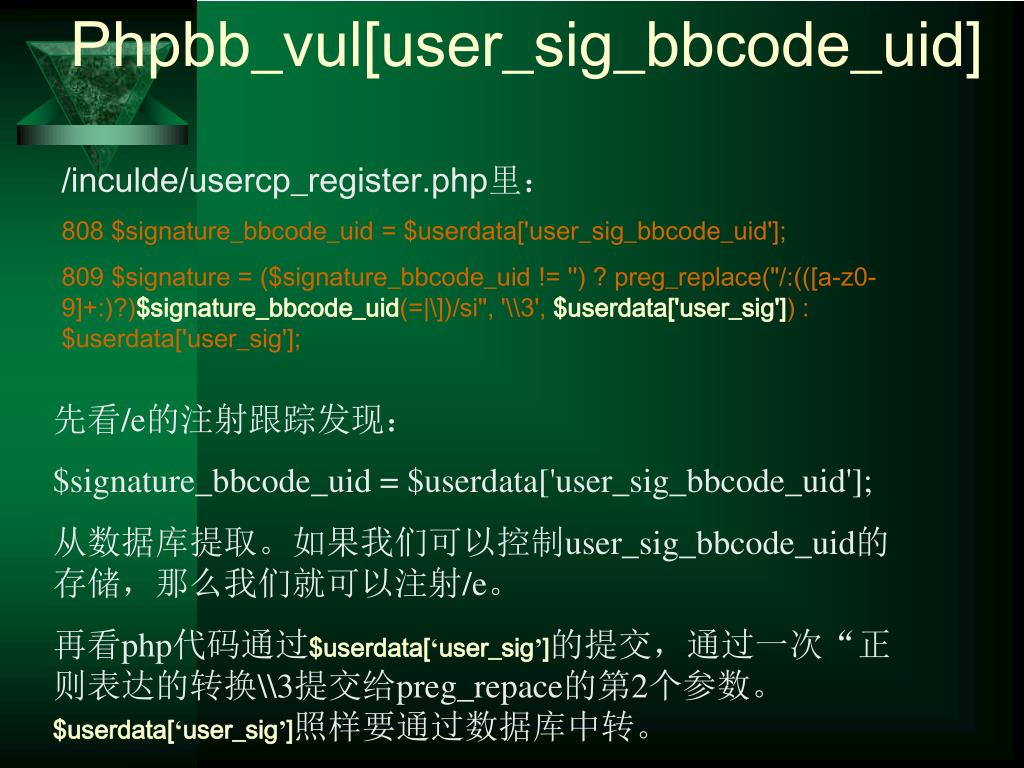 Phpbb_vul[user_sig_bbcode_uid]

/inculde/usercp_register.php里：

808 $signature_bbcode_uid = $userdata['user_sig_bbcode_uid'];

809 $signature = ($signature_bbcode_uid != '') ? preg_replace("/:(([a-z0-9]+:)?)$signature_bbcode_uid(=|\])/si", '\\3', $userdata['user_sig']) : $userdata['user_sig'];

先看/e的注射跟踪发现：

$signature_bbcode_uid = $userdata['user_sig_bbcode_uid'];

从数据库提取。如果我们可以控制user_sig_bbcode_uid的存储，那么我们就可以注射/e。

再看php代码通过$userdata[‘user_sig’]的提交，通过一次“正则表达的转换\\3提交给preg_repace的第2个参数。$userdata[‘user_sig’]照样要通过数据库中转。